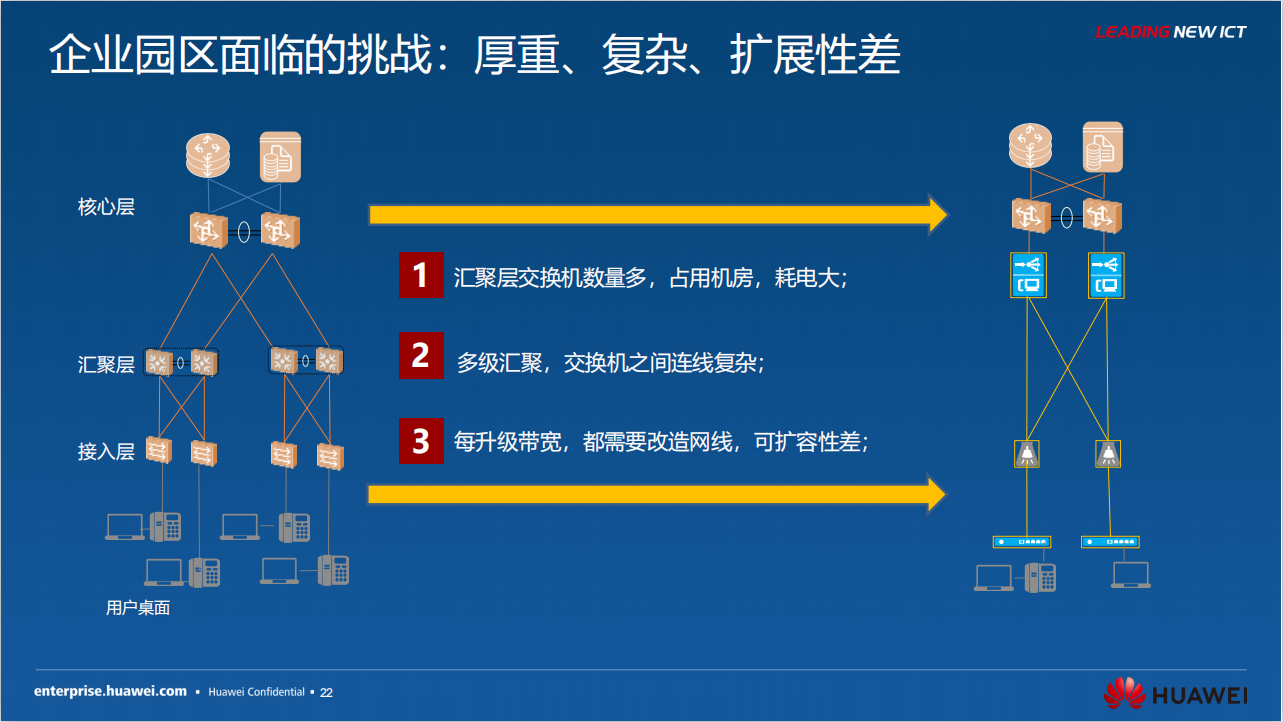 企业园区面临的挑战：厚重、复杂、扩展性差

LEADING NEW ICT

核心层

汇聚层

接入层

用户桌面

1 汇聚层交换机数量多，占用机房，耗电大；

2 多级汇聚，交换机之间连线复杂；

3 每升级带宽，都需要改造网线，可扩容性差；

enterprise.huawei.com ▪ Huawei Confidential ▪ 22

HUAWEI